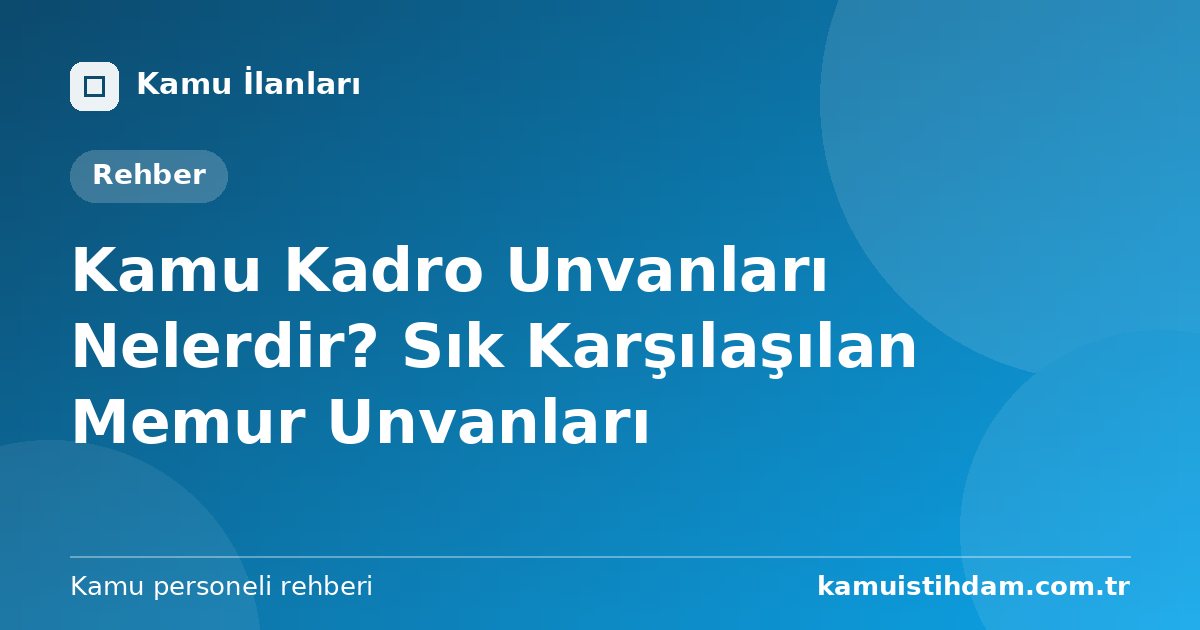 Kamu İlanları

Rehber

Kamu Kadro Unvanları Nelerdir? Sık Karşılaşılan Memur Unvanları

Kamu personeli rehberi

kamuistihdam.com.tr